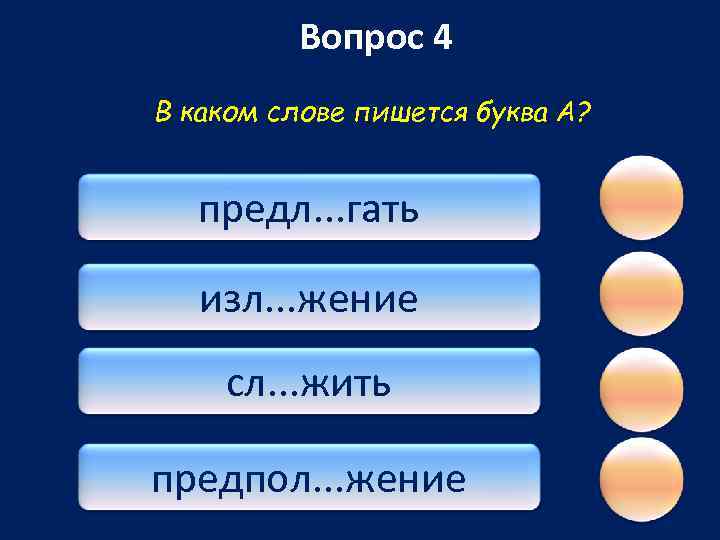 Вопрос 4

В каком слове пишется буква А?

предл...гать

изл...жение

сл...жить

предпол...жение